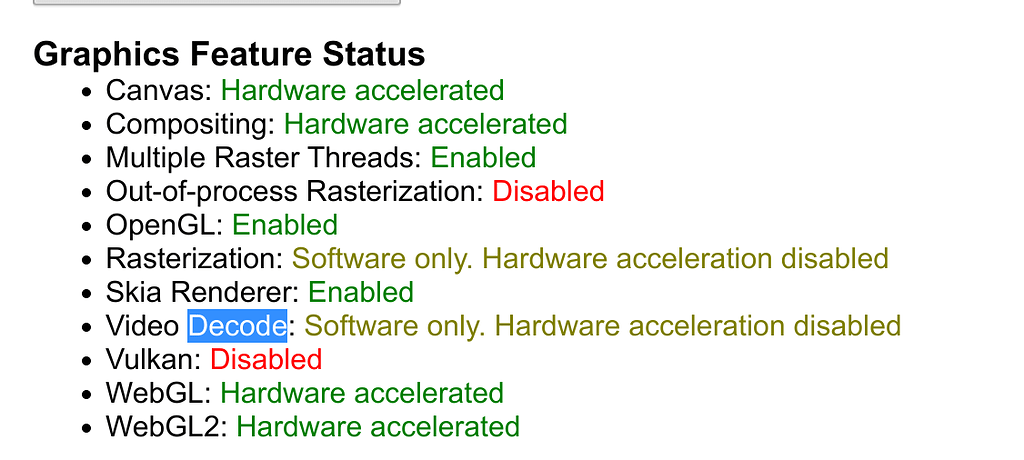 Graphics Feature Status

- Canvas: Hardware accelerated
- Compositing: Hardware accelerated
- Multiple Raster Threads: Enabled
- Out-of-process Rasterization: Disabled
- OpenGL: Enabled
- Rasterization: Software only. Hardware acceleration disabled
- Skia Renderer: Enabled
- Video Decode: Software only. Hardware acceleration disabled
- Vulkan: Disabled
- WebGL: Hardware accelerated
- WebGL2: Hardware accelerated